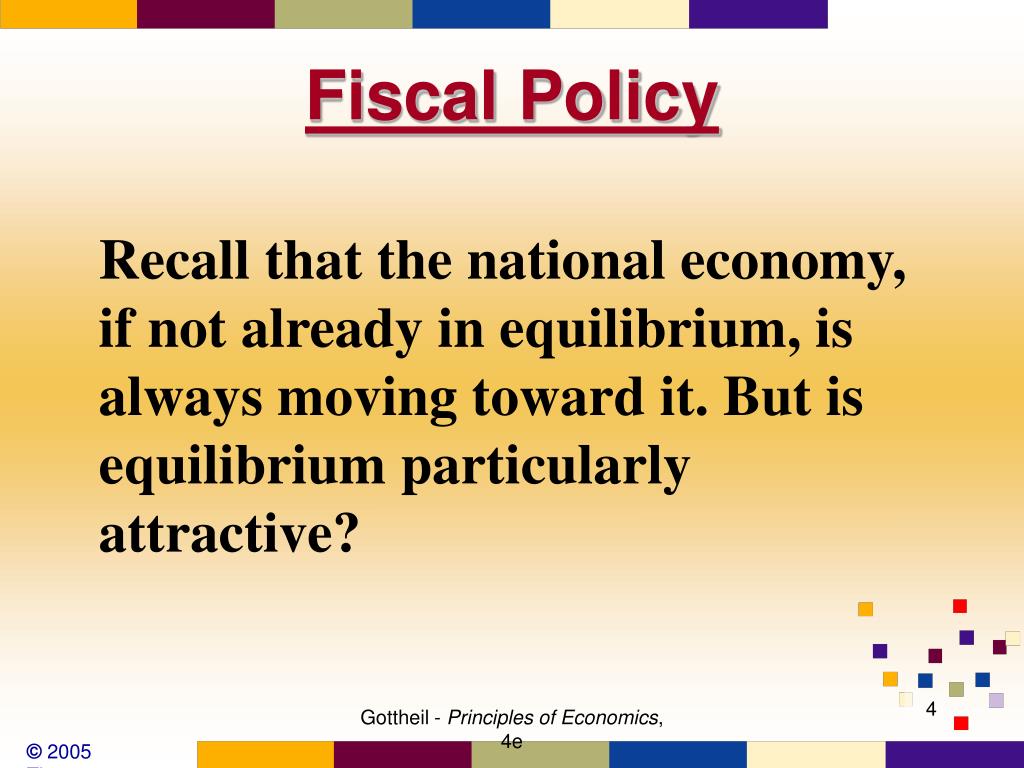 Fiscal Policy

Recall that the national economy, if not already in equilibrium, is always moving toward it. But is equilibrium particularly attractive?

Gottheil - Principles of Economics, 4e

4

© 2005